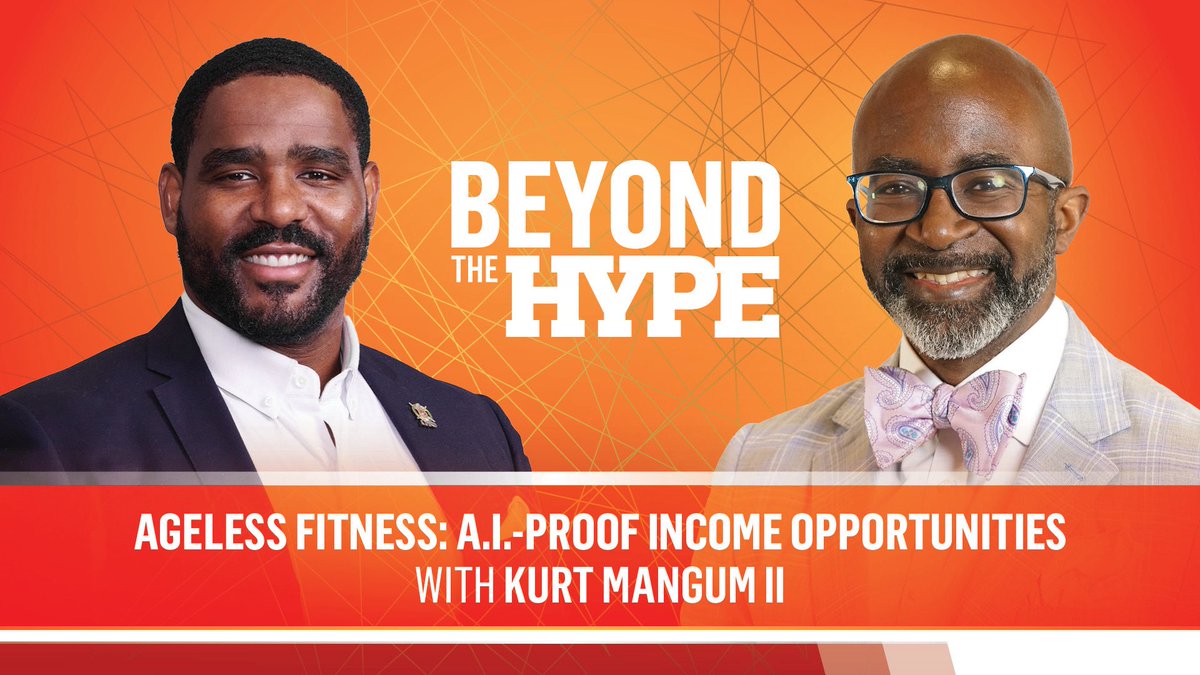 BEYOND THE HYPE

AGELESS FITNESS: A.I.-PROOF INCOME OPPORTUNITIES WITH KURT MANGUM II